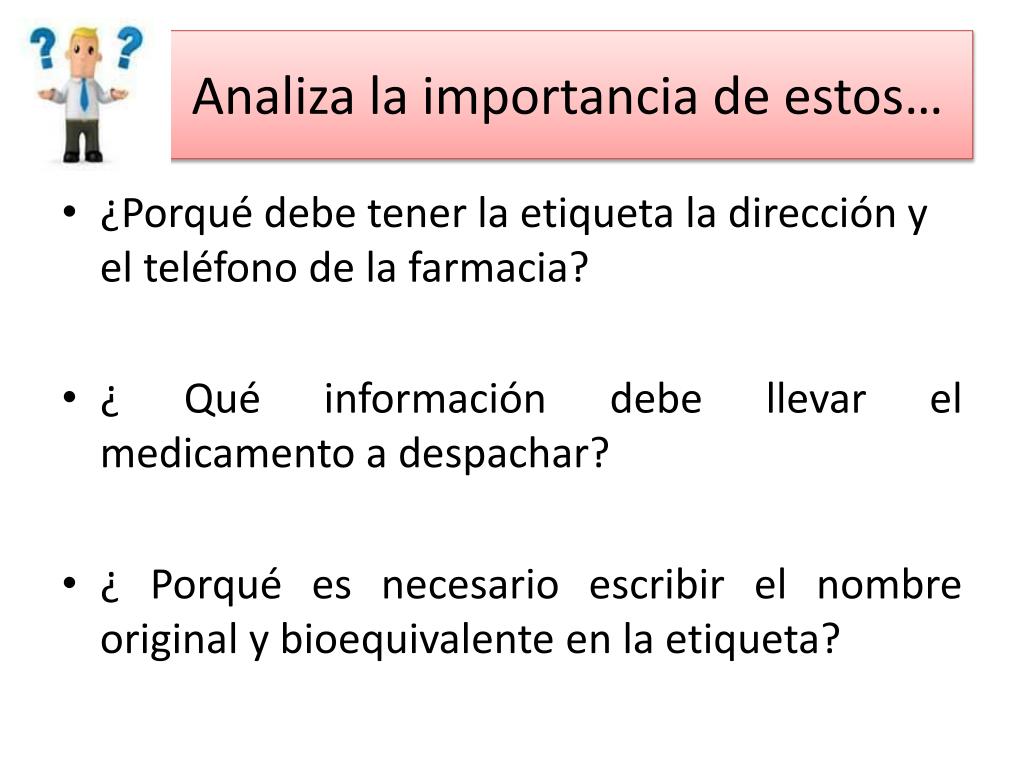 Analiza la importancia de estos…

• ¿Porqué debe tener la etiqueta la dirección y el teléfono de la farmacia?

• ¿ Qué información debe llevar el medicamento a despachar?

• ¿ Porqué es necesario escribir el nombre original y bioequivalente en la etiqueta?